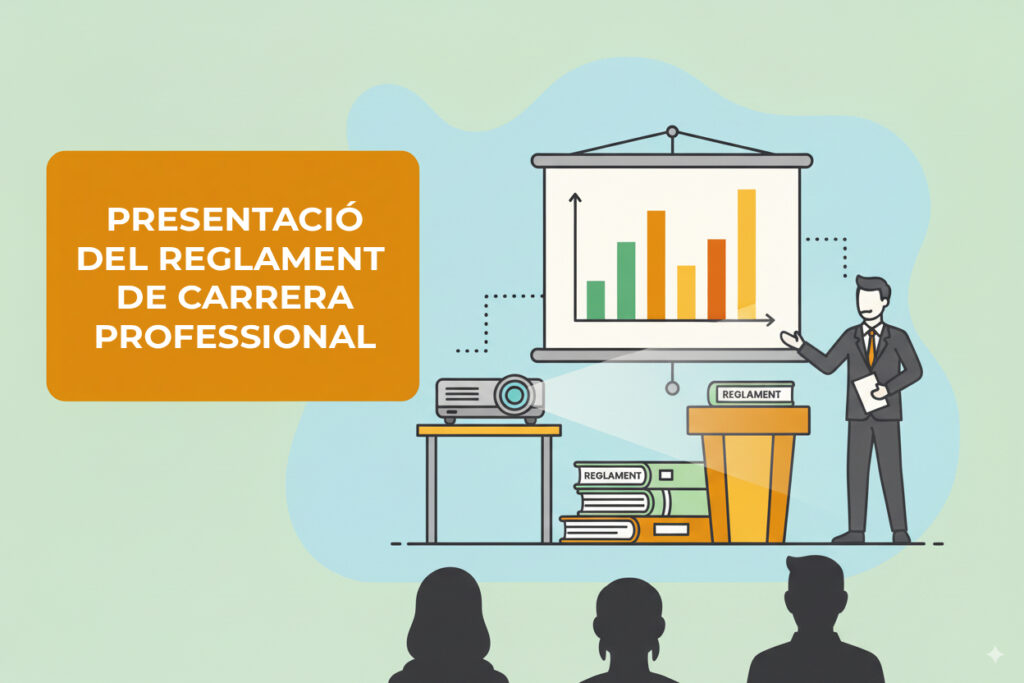 PRESENTACIÓ DEL REGLAMENT DE CARRERA PROFESSIONAL

REGLAMENT

REGLAMENT